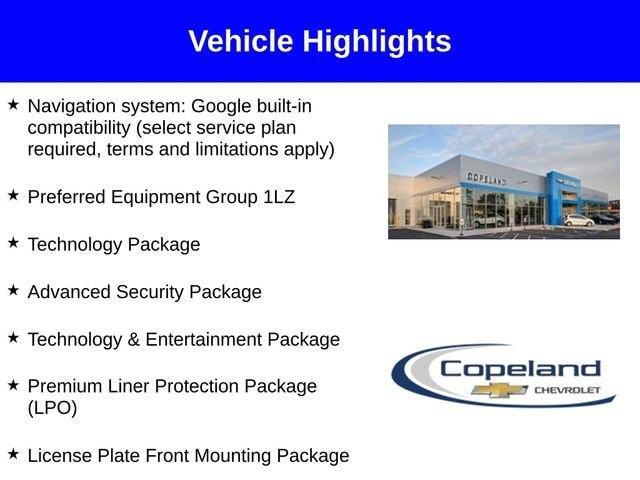 Vehicle Highlights

★ Navigation system: Google built-in compatibility (select service plan required, terms and limitations apply)

★ Preferred Equipment Group 1LZ

★ Technology Package

★ Advanced Security Package

★ Technology & Entertainment Package

★ Premium Liner Protection Package (LPO)

★ License Plate Front Mounting Package

COPELAND

Copeland
CHEVROLET